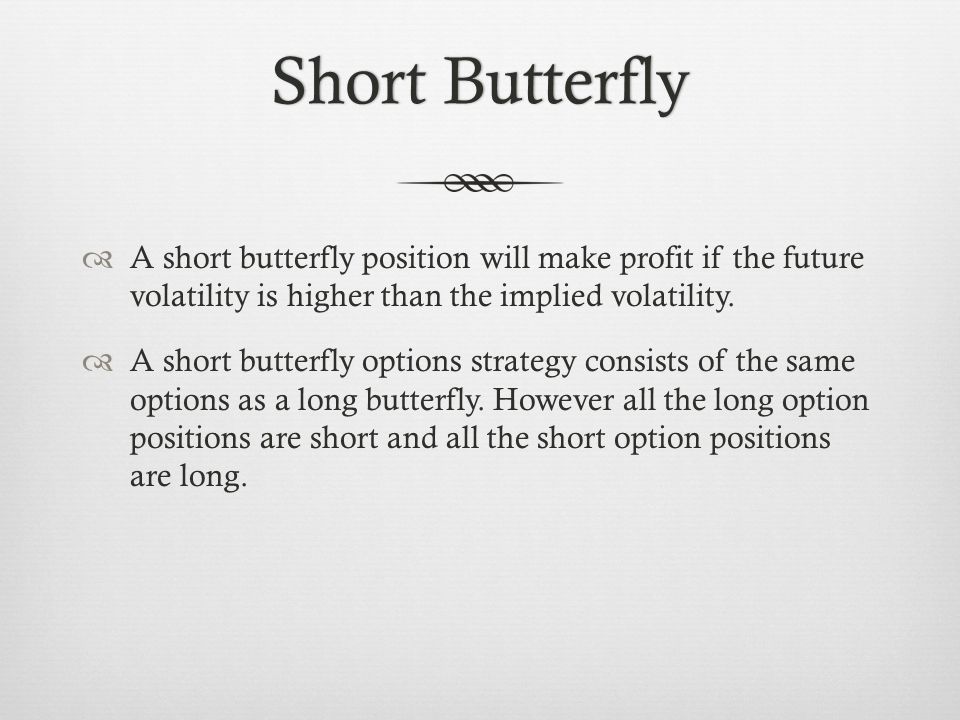 Short Butterfly

A short butterfly position will make profit if the future volatility is higher than the implied volatility.

A short butterfly options strategy consists of the same options as a long butterfly. However all the long option positions are short and all the short option positions are long.